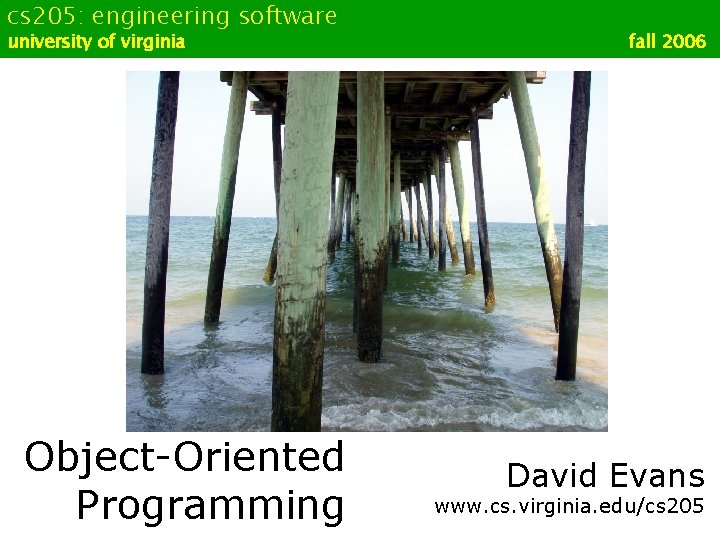 cs205: engineering software
university of virginia
fall 2006

Object-Oriented
Programming

David Evans
www.cs.virginia.edu/cs205